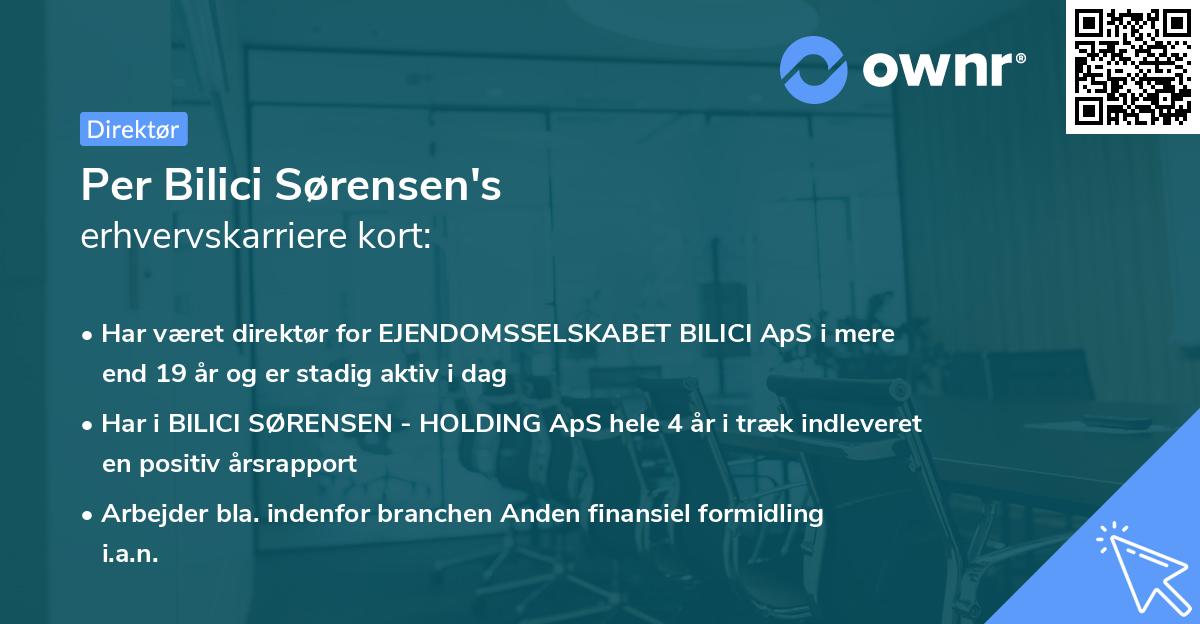 ownr®

Direktør

Per Bilici Sørensen's
erhvervskarriere kort:

• Har været direktør for EJENDOMSSELSKABET BILICI ApS i mere end 19 år og er stadig aktiv i dag

• Har i BILICI SØRENSEN - HOLDING ApS hele 4 år i træk indleveret en positiv årsrapport

• Arbejder bla. indenfor branchen Anden finansiel formidling i.a.n.